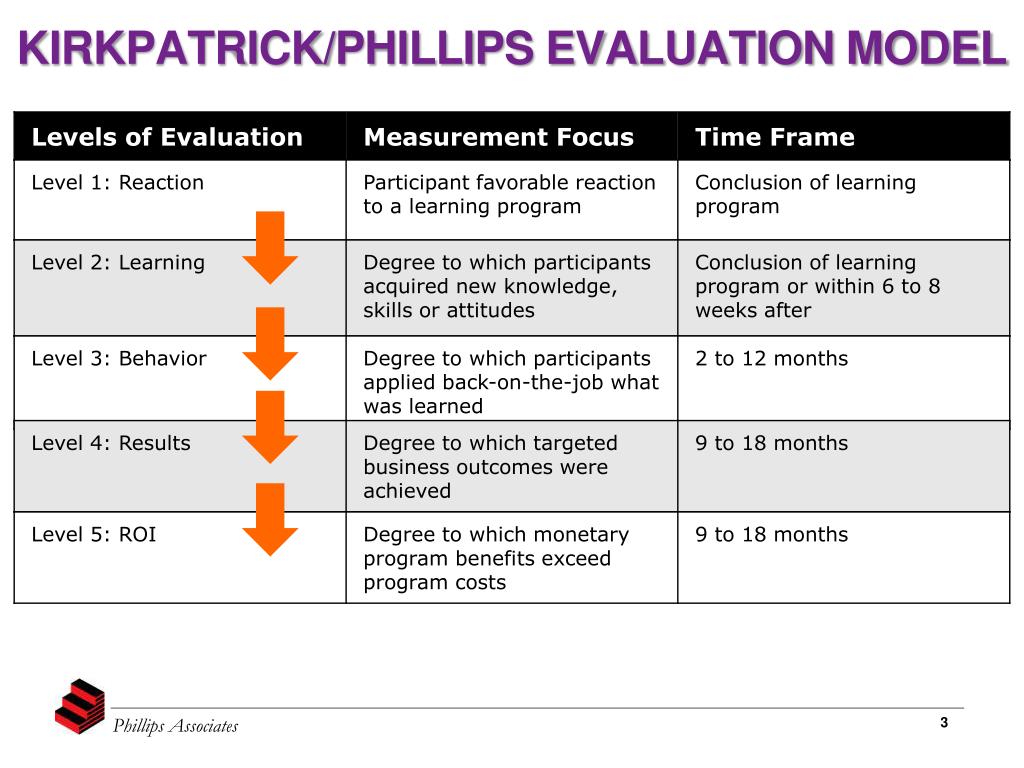 KIRKPATRICK/PHILLIPS EVALUATION MODEL

| Levels of Evaluation | Measurement Focus | Time Frame |
|---|---|---|
| Level 1: Reaction | Participant favorable reaction to a learning program | Conclusion of learning program |
| Level 2: Learning | Degree to which participants acquired new knowledge, skills or attitudes | Conclusion of learning program or within 6 to 8 weeks after |
| Level 3: Behavior | Degree to which participants applied back-on-the-job what was learned | 2 to 12 months |
| Level 4: Results | Degree to which targeted business outcomes were achieved | 9 to 18 months |
| Level 5: ROI | Degree to which monetary program benefits exceed program costs | 9 to 18 months |

Phillips Associates

3